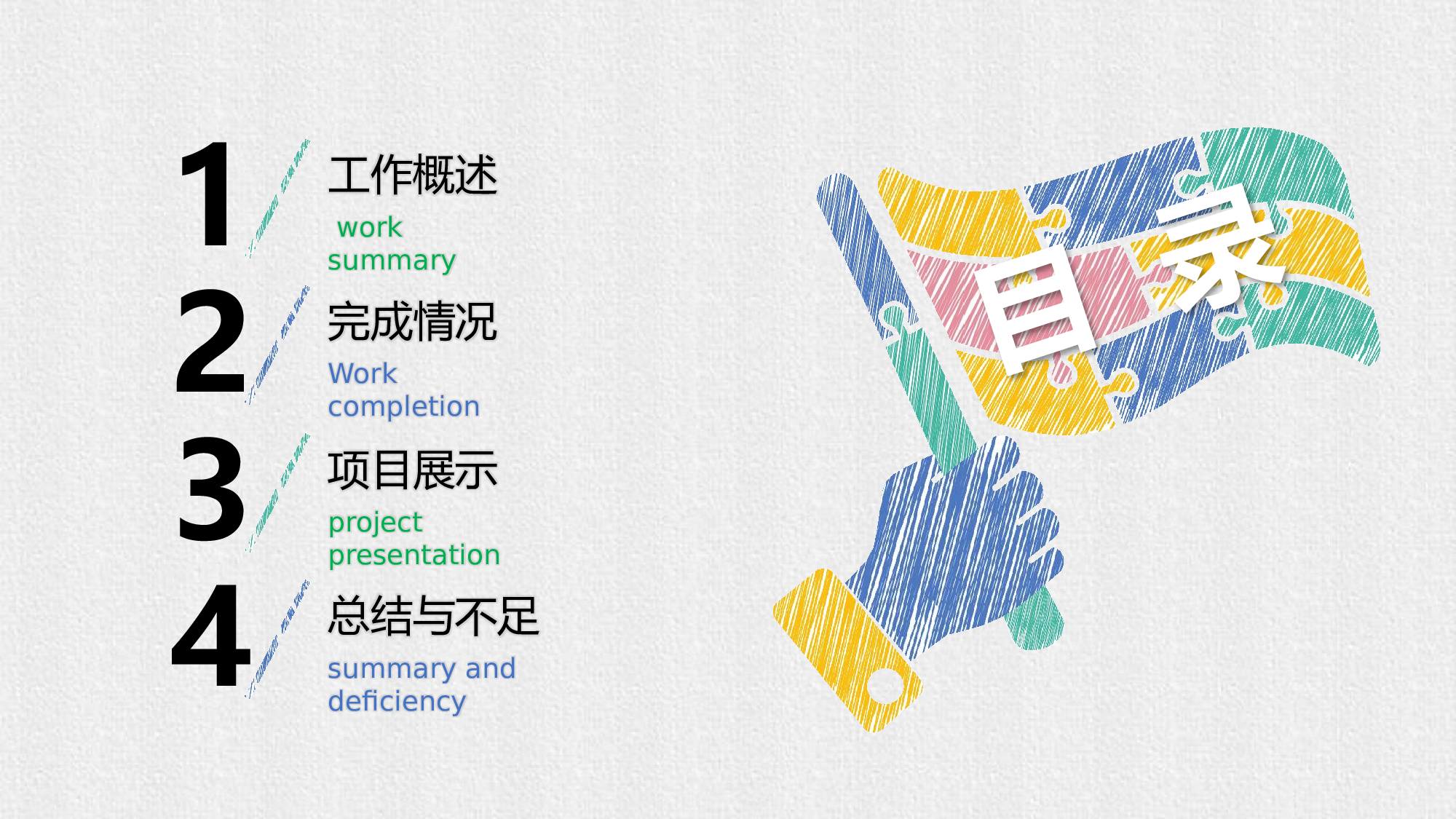 1
工作概述
work summary

2
完成情况
Work completion

3
项目展示
project presentation

4
总结与不足
summary and deficiency

目录